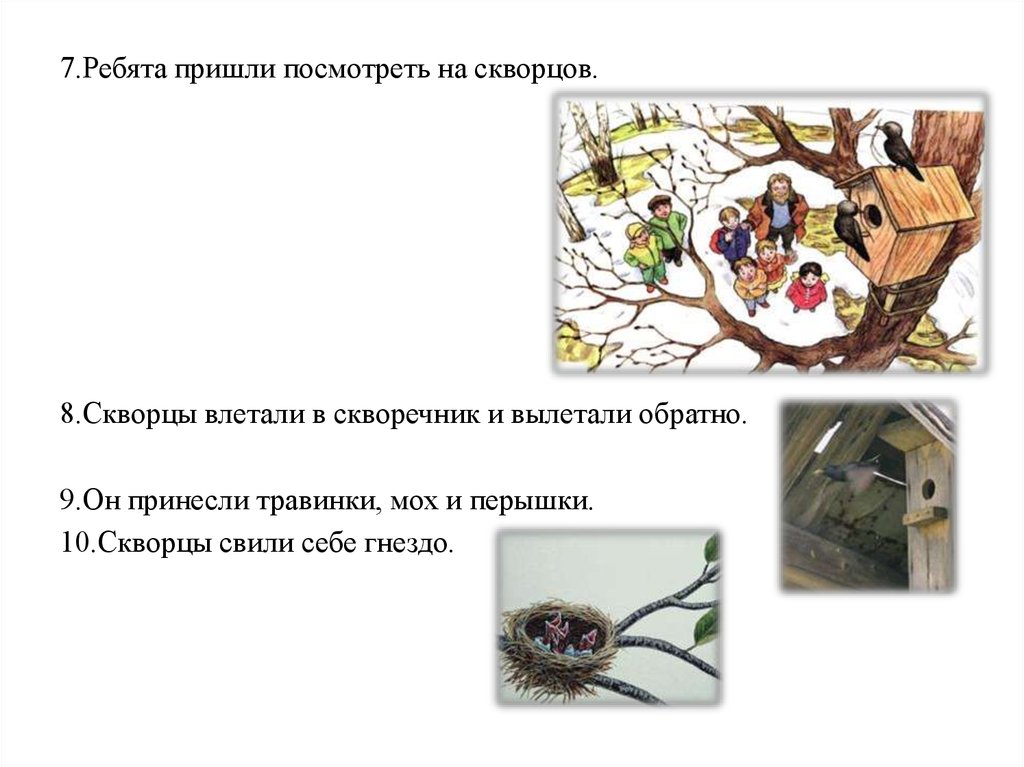 7.Ребята пришли посмотреть на скворцов.

8.Скворцы влетали в скворечник и вылетали обратно.

9.Он принесли травинки, мох и перышки.

10.Скворцы свили себе гнездо.